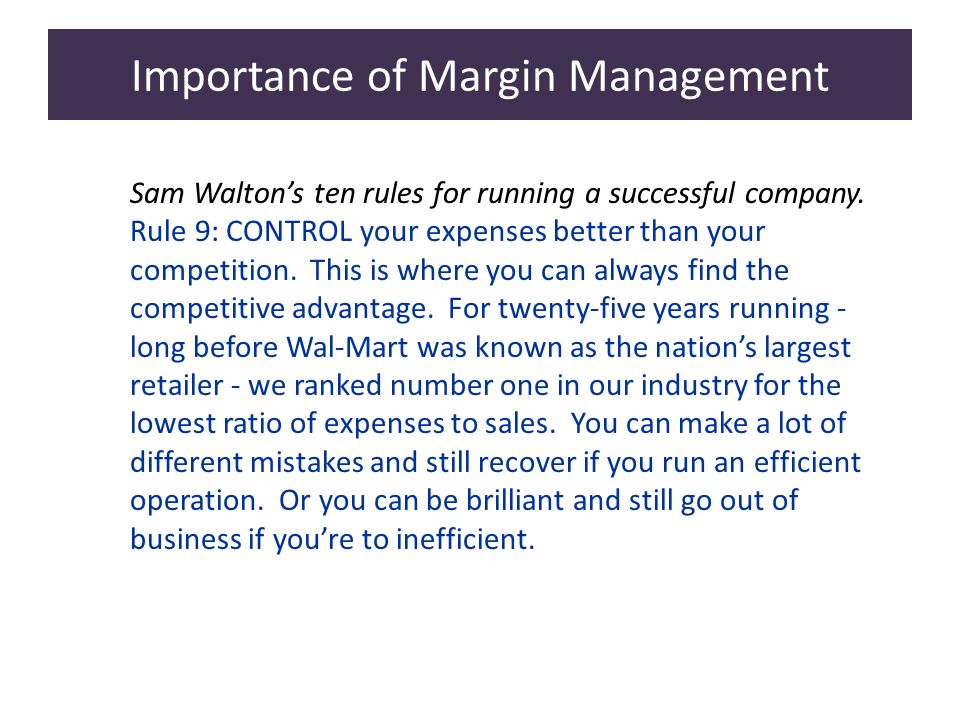 Importance of Margin Management

Sam Walton's ten rules for running a successful company.
Rule 9: CONTROL your expenses better than your competition. This is where you can always find the competitive advantage. For twenty-five years running - long before Wal-Mart was known as the nation's largest retailer - we ranked number one in our industry for the lowest ratio of expenses to sales. You can make a lot of different mistakes and still recover if you run an efficient operation. Or you can be brilliant and still go out of business if you're to inefficient.